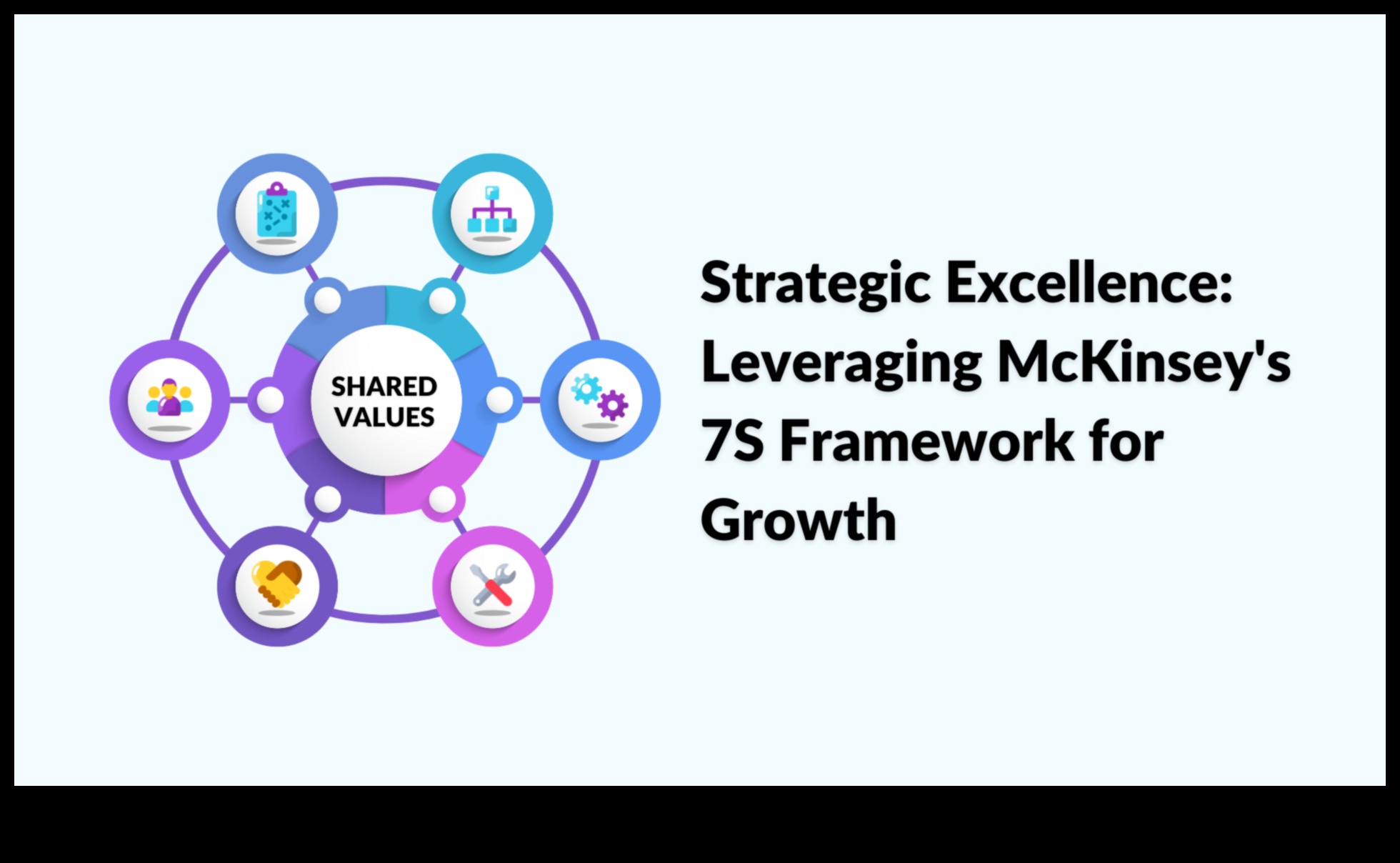 SHARED VALUES

Strategic Excellence: Leveraging McKinsey's 7S Framework for Growth